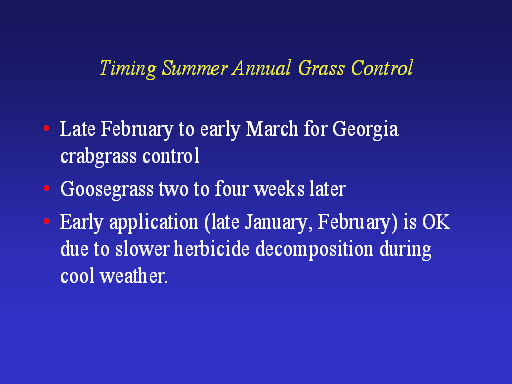 Timing Summer Annual Grass Control

• Late February to early March for Georgia crabgrass control
• Goosegrass two to four weeks later
• Early application (late January, February) is OK due to slower herbicide decomposition during cool weather.